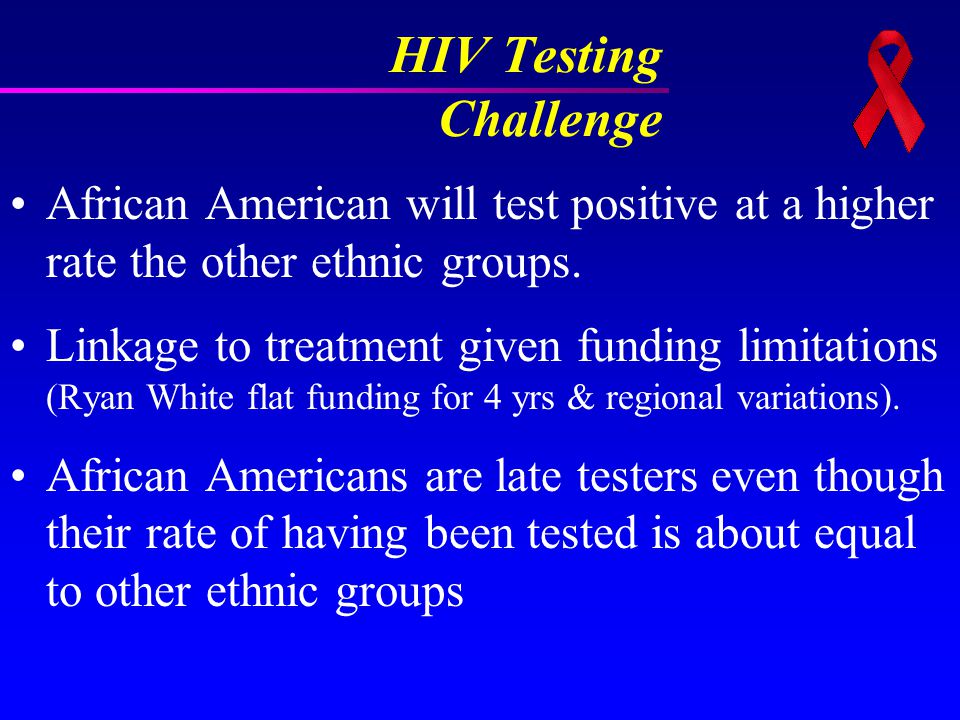 HIV Testing
Challenge

• African American will test positive at a higher rate the other ethnic groups.

• Linkage to treatment given funding limitations (Ryan White flat funding for 4 yrs & regional variations).

• African Americans are late testers even though their rate of having been tested is about equal to other ethnic groups